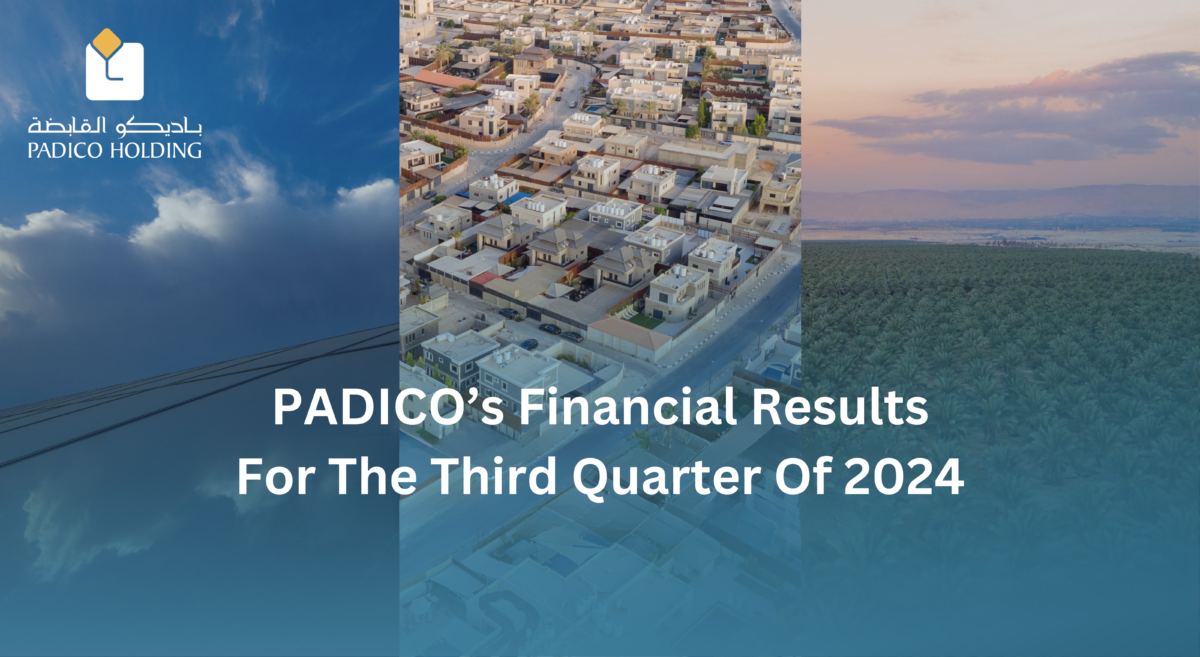 باديكو القابضة
PADICO HOLDING

PADICO's Financial Results For The Third Quarter Of 2024